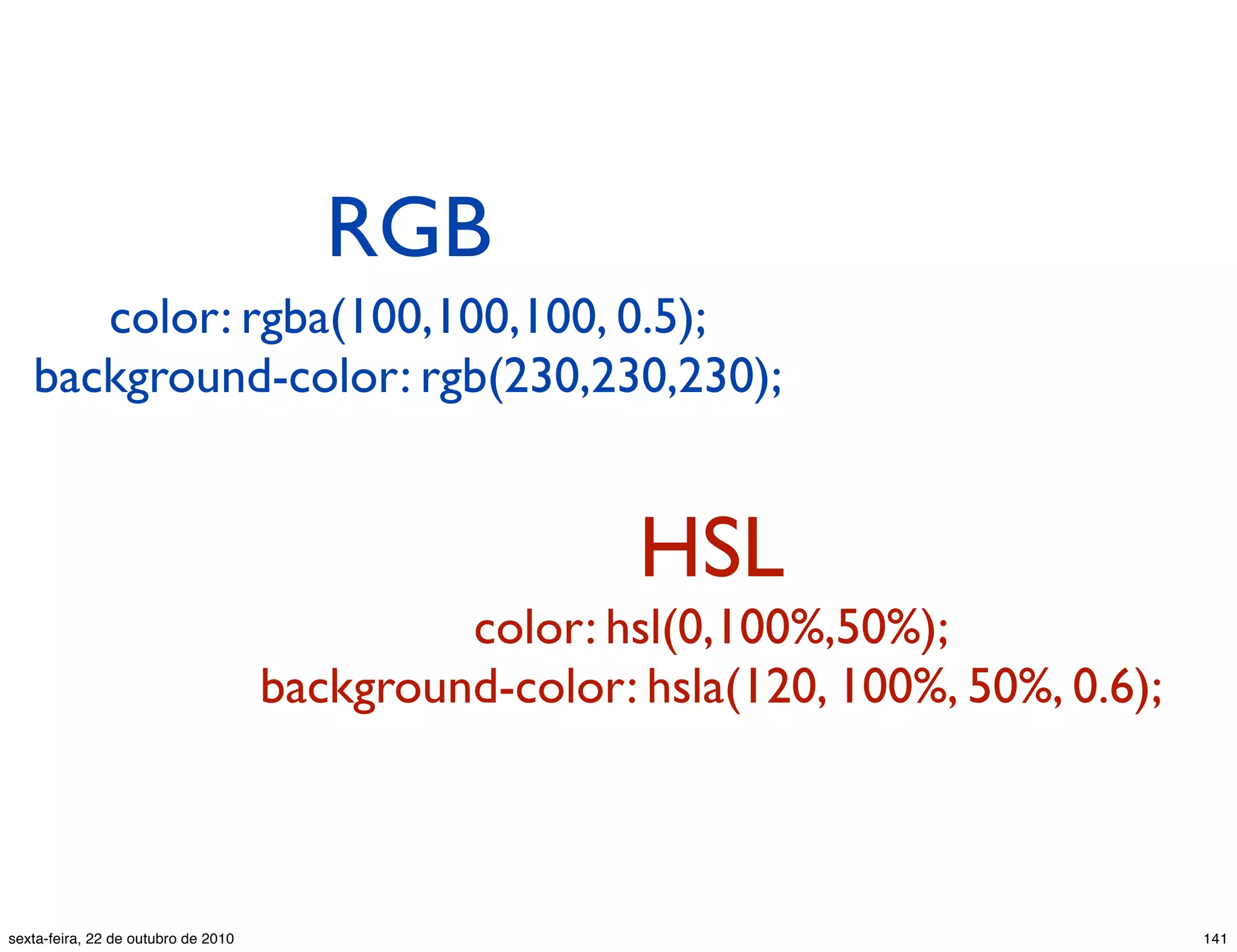 RGB

color: rgba(100,100,100, 0.5);
background-color: rgb(230,230,230);

HSL

color: hsl(0,100%,50%);
background-color: hsla(120, 100%, 50%, 0.6);

sexta-feira, 22 de outubro de 2010

141